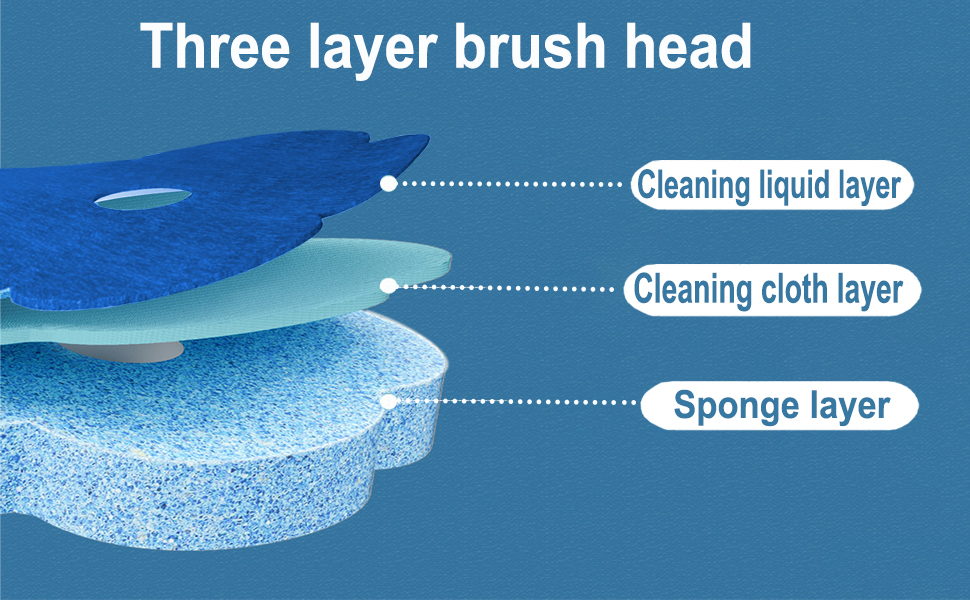 Three layer brush head

Cleaning liquid layer

Cleaning cloth layer

Sponge layer